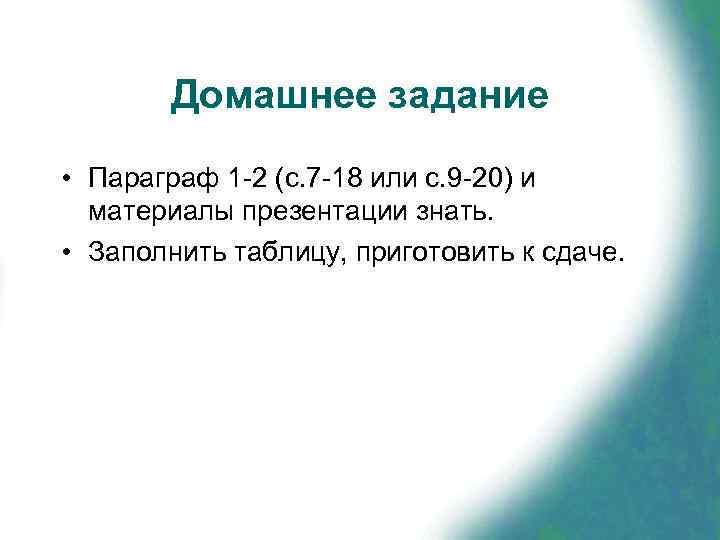 Домашнее задание

• Параграф 1-2 (с.7-18 или с.9-20) и материалы презентации знать.

• Заполнить таблицу, приготовить к сдаче.